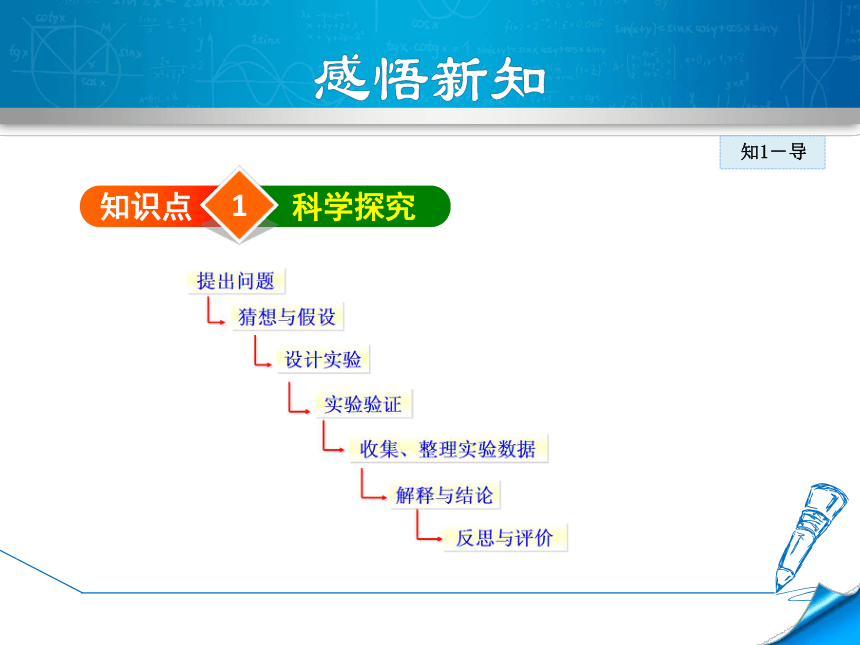 感悟新知

知1－导

知识点 1 科学探究

提出问题

猜想与假设

设计实验

实验验证

收集、整理实验数据

解释与结论

反思与评价